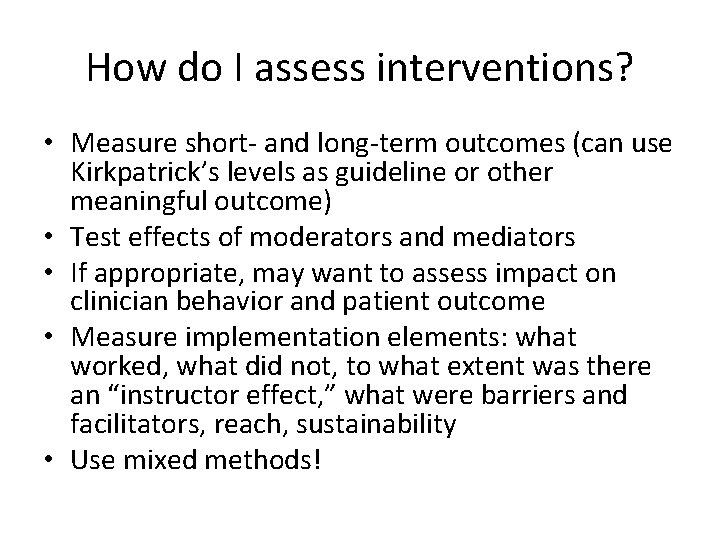 How do I assess interventions?

• Measure short- and long-term outcomes (can use Kirkpatrick's levels as guideline or other meaningful outcome)
• Test effects of moderators and mediators
• If appropriate, may want to assess impact on clinician behavior and patient outcome
• Measure implementation elements: what worked, what did not, to what extent was there an "instructor effect," what were barriers and facilitators, reach, sustainability
• Use mixed methods!